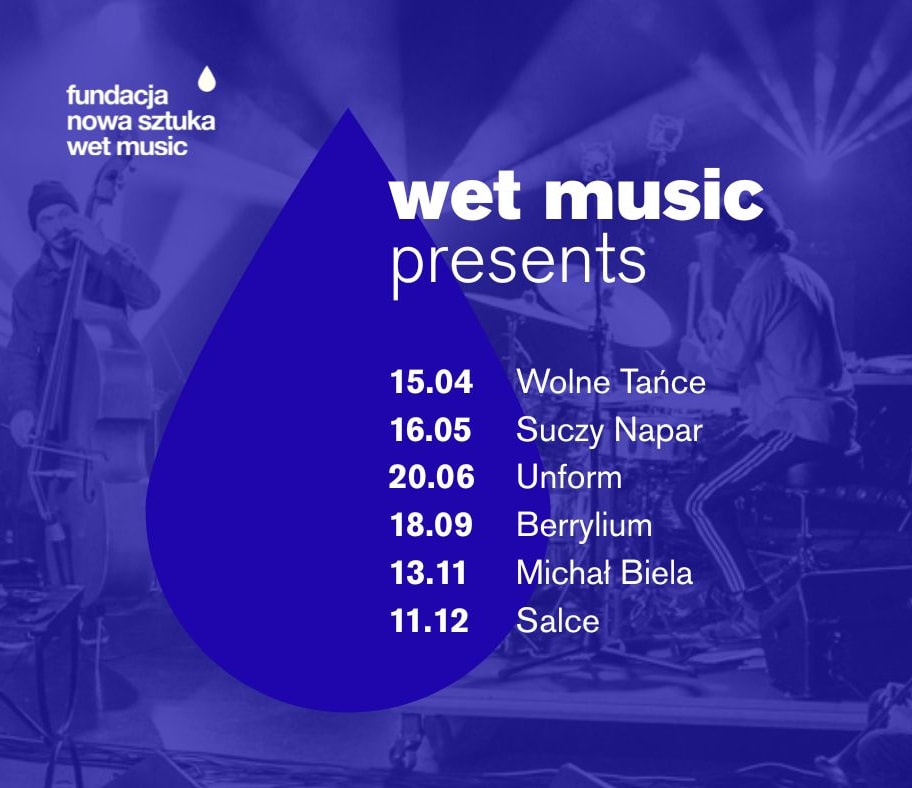 fundacja
nowa sztuka
wet music

wet music
presents

15.04 Wolne Tańce
16.05 Suczy Napar
20.06 Unform
18.09 Berrylium
13.11 Michał Biela
11.12 Salce